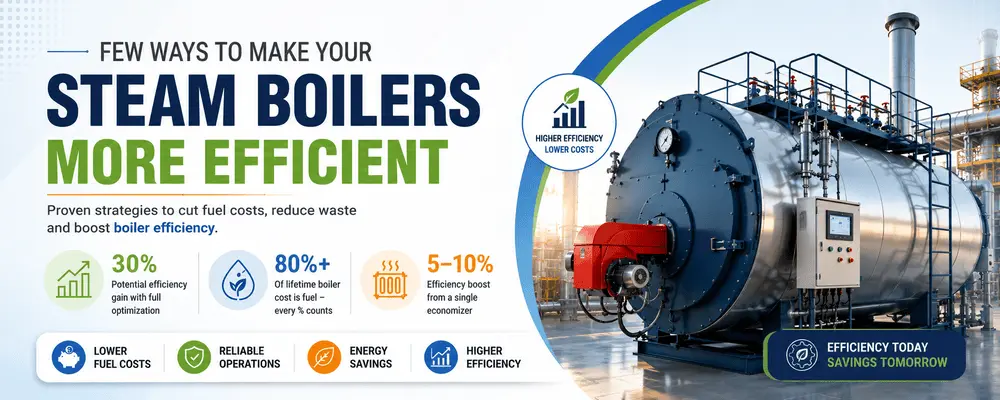 FEW WAYS TO MAKE YOUR
STEAM BOILERS
MORE EFFICIENT

Proven strategies to cut fuel costs, reduce waste and boost boiler efficiency.

30%
Potential efficiency gain with full optimization

80%+
Of lifetime boiler cost is fuel – every % counts

5–10%
Efficiency boost from a single economizer

LOWER FUEL COSTS

RELIABLE OPERATIONS

ENERGY SAVINGS

HIGHER EFFICIENCY

HIGHER EFFICIENCY
LOWER COSTS

EFFICIENCY TODAY
SAVINGS TOMORROW